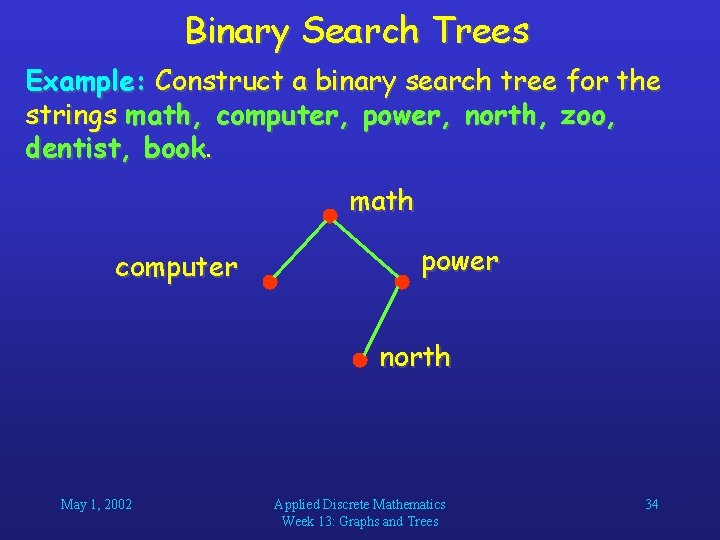 Binary Search Trees

Example: Construct a binary search tree for the strings math, computer, power, north, zoo, dentist, book.

math

computer

power

north

May 1, 2002

Applied Discrete Mathematics
Week 13: Graphs and Trees

34